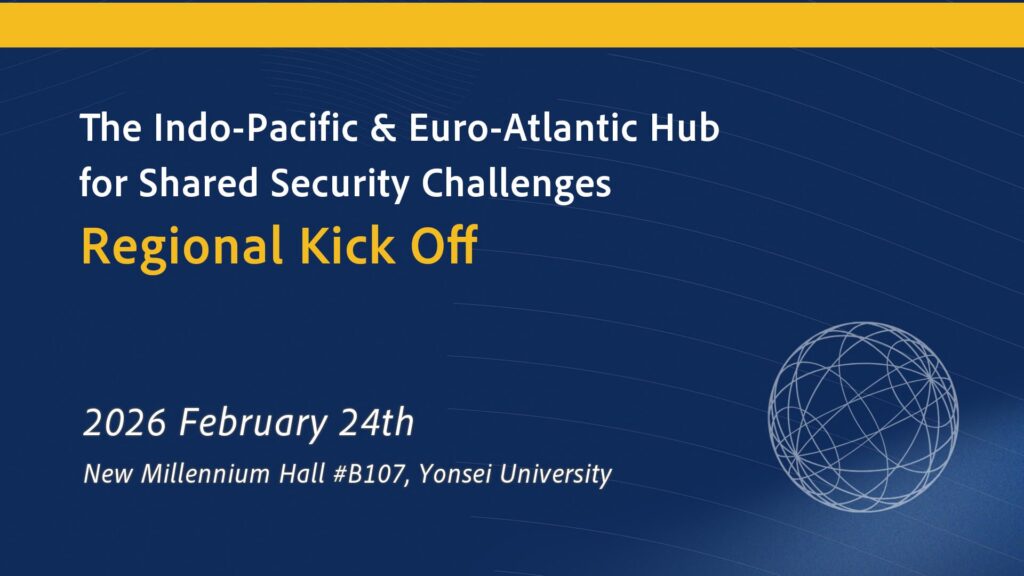 The Indo-Pacific & Euro-Atlantic Hub for Shared Security Challenges

Regional Kick Off

2026 February 24th

New Millennium Hall #B107, Yonsei University